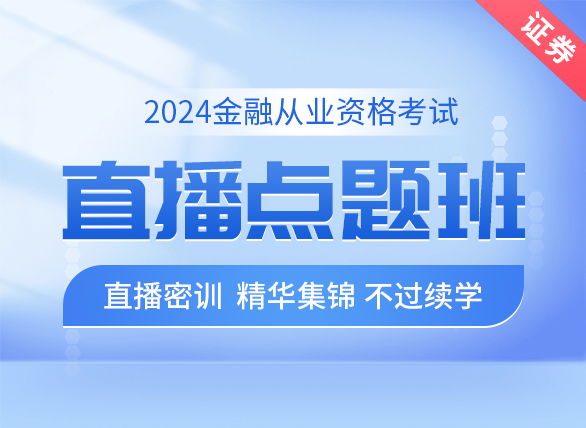 证券

2024金融从业资格考试

直播点题班

直播密训 精华集锦 不过续学